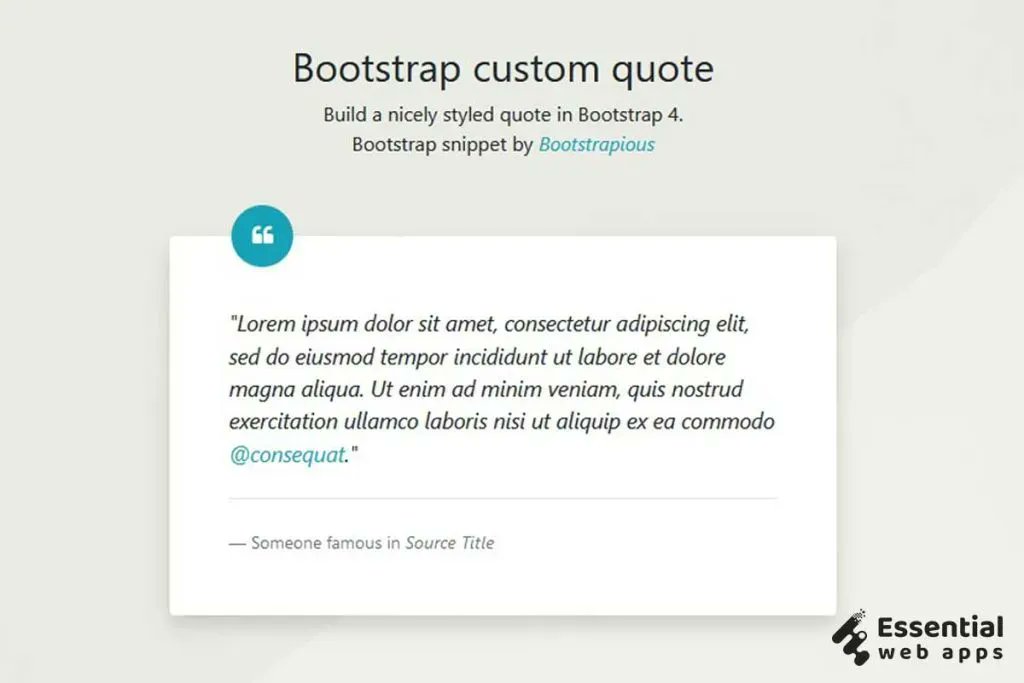 Bootstrap custom quote

Build a nicely styled quote in Bootstrap 4.
Bootstrap snippet by Bootstrapious

"Lorem ipsum dolor sit amet, consectetur adipiscing elit, sed do eiusmod tempor incididunt ut labore et dolore magna aliqua. Ut enim ad minim veniam, quis nostrud exercitation ullamco laboris nisi ut aliquip ex ea commodo @consequat."

— Someone famous in Source Title

Essential
web apps